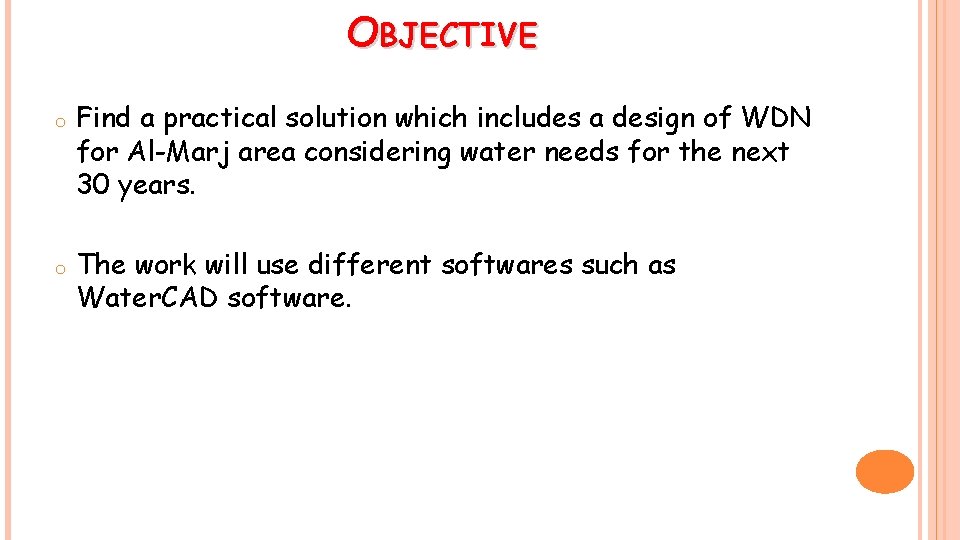 OBJECTIVE

o Find a practical solution which includes a design of WDN for Al-Marj area considering water needs for the next 30 years.

o The work will use different softwares such as WaterCAD software.